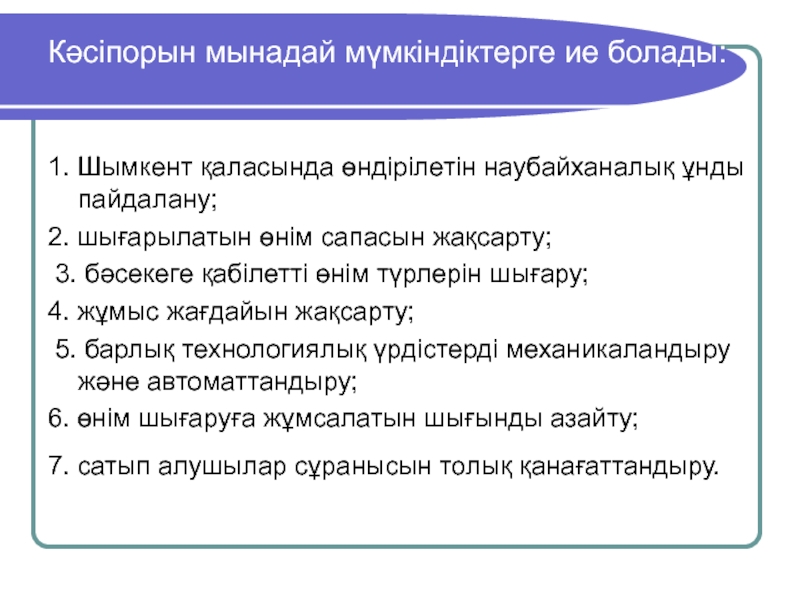 Кәсіпорын мынадай мүмкіндіктерге ие болады:

1. Шымкент қаласында өндірілетін наубайханалық ұнды пайдалану;

2. шығарылатын өнім сапасын жақсарту;

3. бәсекеге қабілетті өнім түрлерін шығару;

4. жұмыс жағдайын жақсарту;

5. барлық технологиялық үрдістерді механикаландыру және автоматтандыру;

6. өнім шығаруға жұмсалатын шығынды азайту;

7. сатып алушылар сұранысын толық қанағаттандыру.